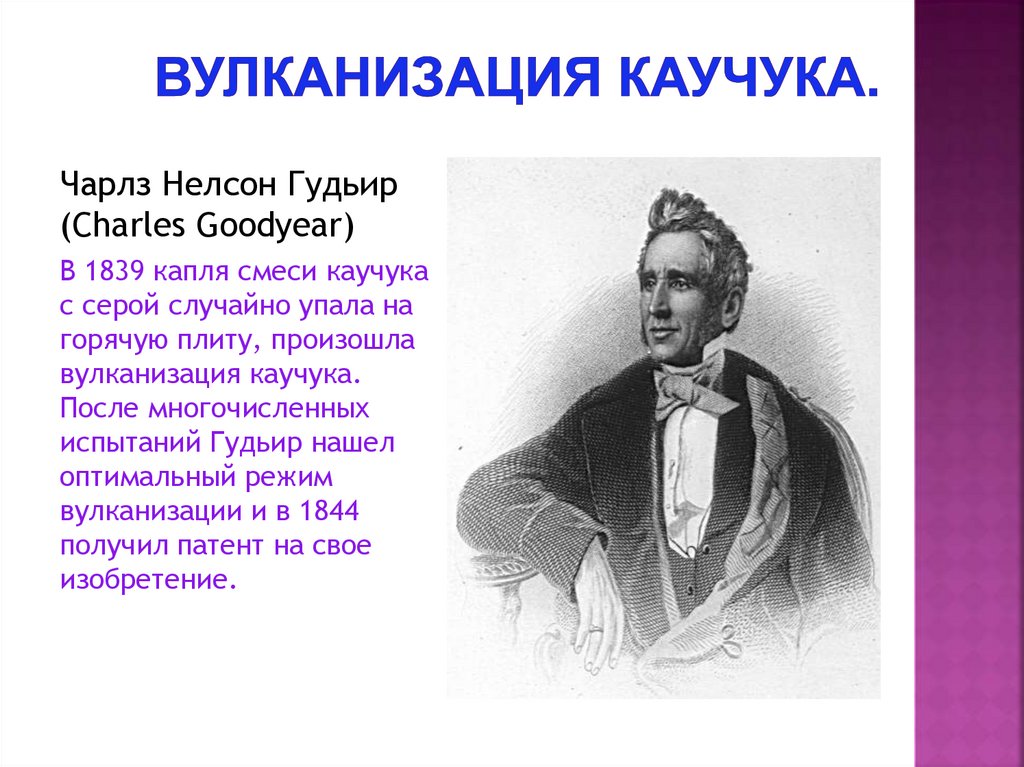 ВУЛКАНИЗАЦИЯ КАУЧУКА.

Чарлз Нелсон Гудьир (Charles Goodyear)

В 1839 капля смеси каучука с серой случайно упала на горячую плиту, произошла вулканизация каучука. После многочисленных испытаний Гудьир нашел оптимальный режим вулканизации и в 1844 получил патент на свое изобретение.